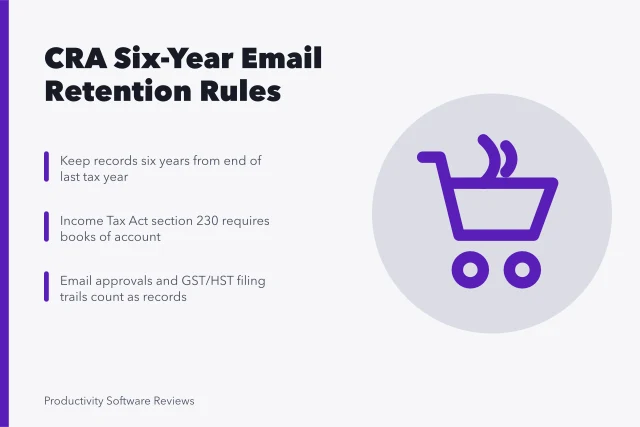 CRA Six-Year Email Retention Rules

Keep records six years from end of last tax year

Income Tax Act section 230 requires books of account

Email approvals and GST/HST filing trails count as records

Productivity Software Reviews